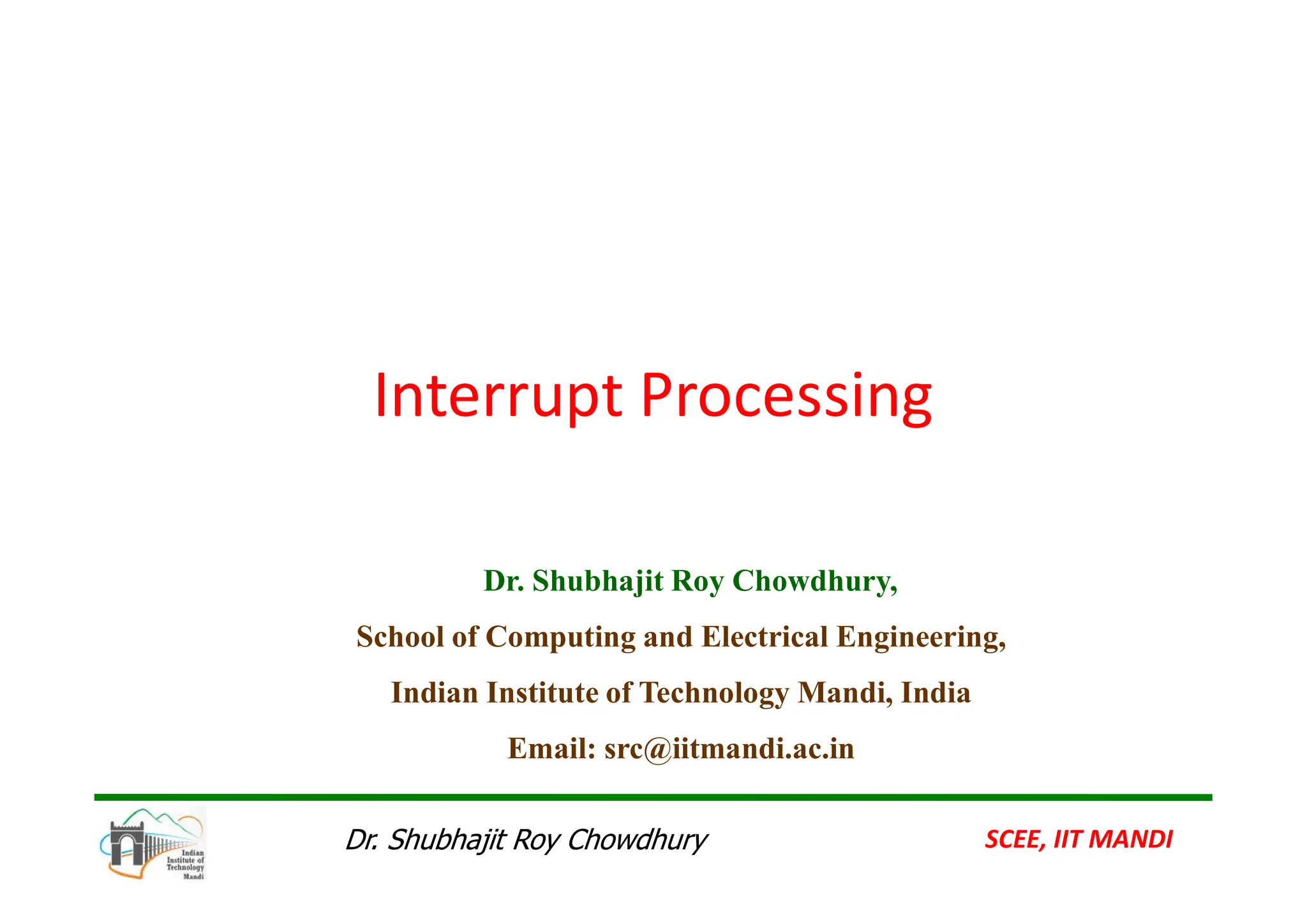 Interrupt Processing

Dr. Shubhajit Roy Chowdhury,

School of Computing and Electrical Engineering,

Indian Institute of Technology Mandi, India

Email: src@iitmandi.ac.in

Indian Institute of Technology Mandi

Dr. Shubhajit Roy Chowdhury

SCEE, IIT MANDI